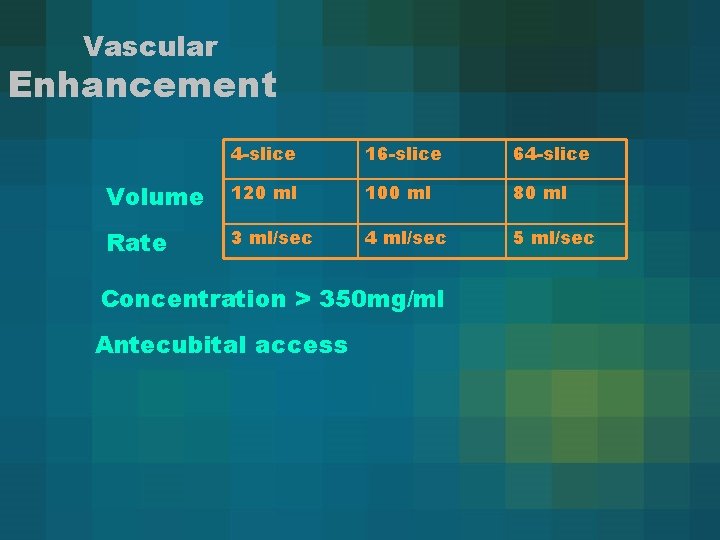 Vascular
Enhancement

| | 4-slice | 16-slice | 64-slice |
|---|---|---|---|
| Volume | 120 ml | 100 ml | 80 ml |
| Rate | 3 ml/sec | 4 ml/sec | 5 ml/sec |

Concentration > 350mg/ml

Antecubital access